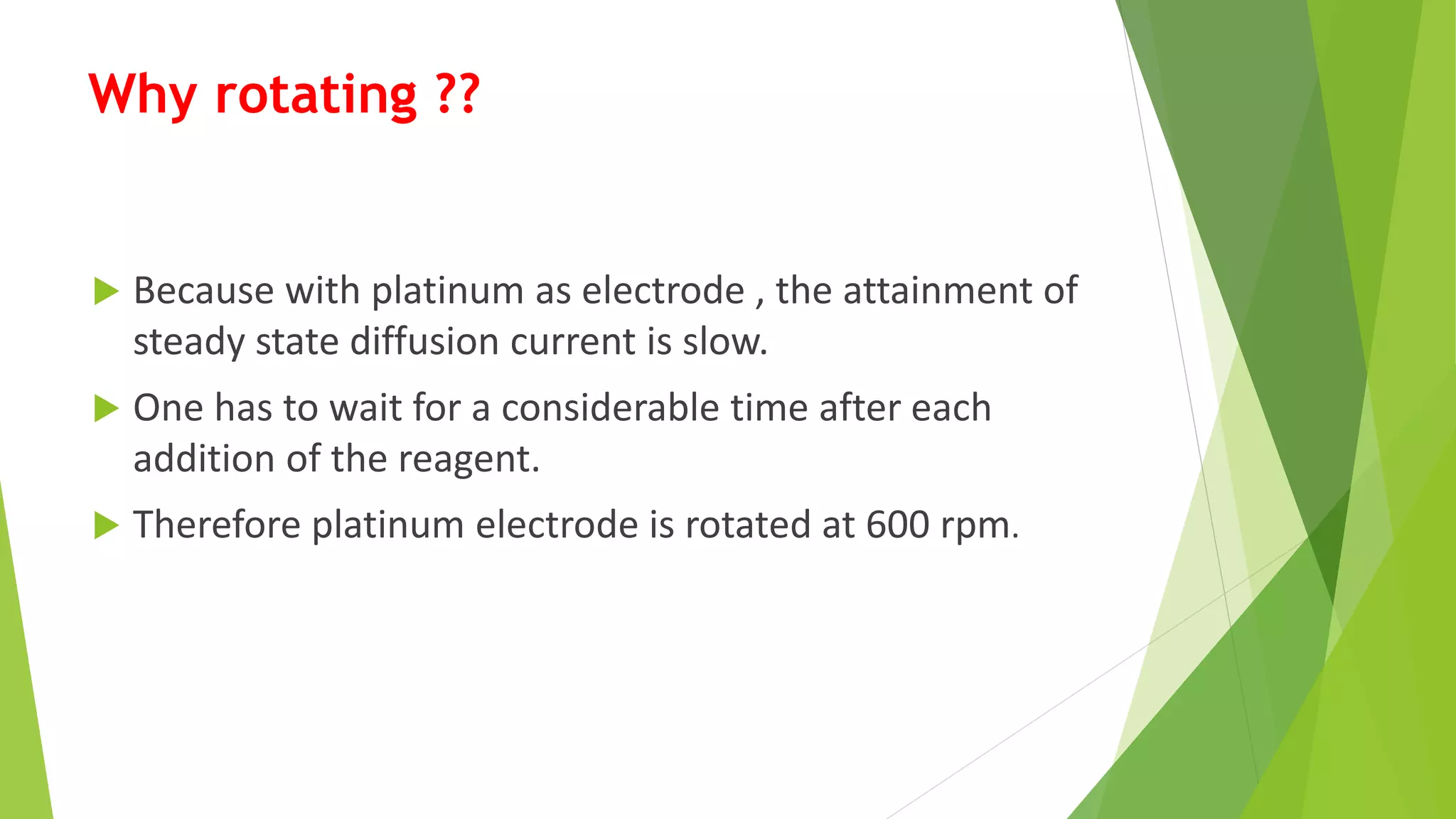 Why rotating ??

Because with platinum as electrode , the attainment of steady state diffusion current is slow.

One has to wait for a considerable time after each addition of the reagent.

Therefore platinum electrode is rotated at 600 rpm.